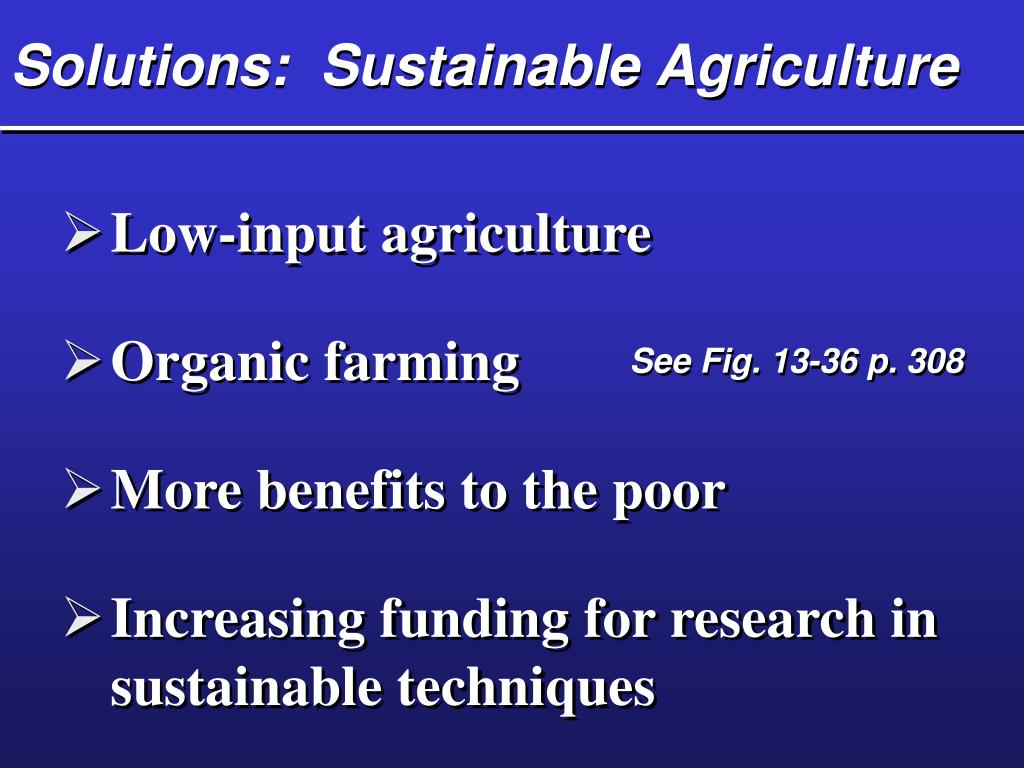 Solutions: Sustainable Agriculture

➢ Low-input agriculture

➢ Organic farming

See Fig. 13-36 p. 308

➢ More benefits to the poor

➢ Increasing funding for research in sustainable techniques